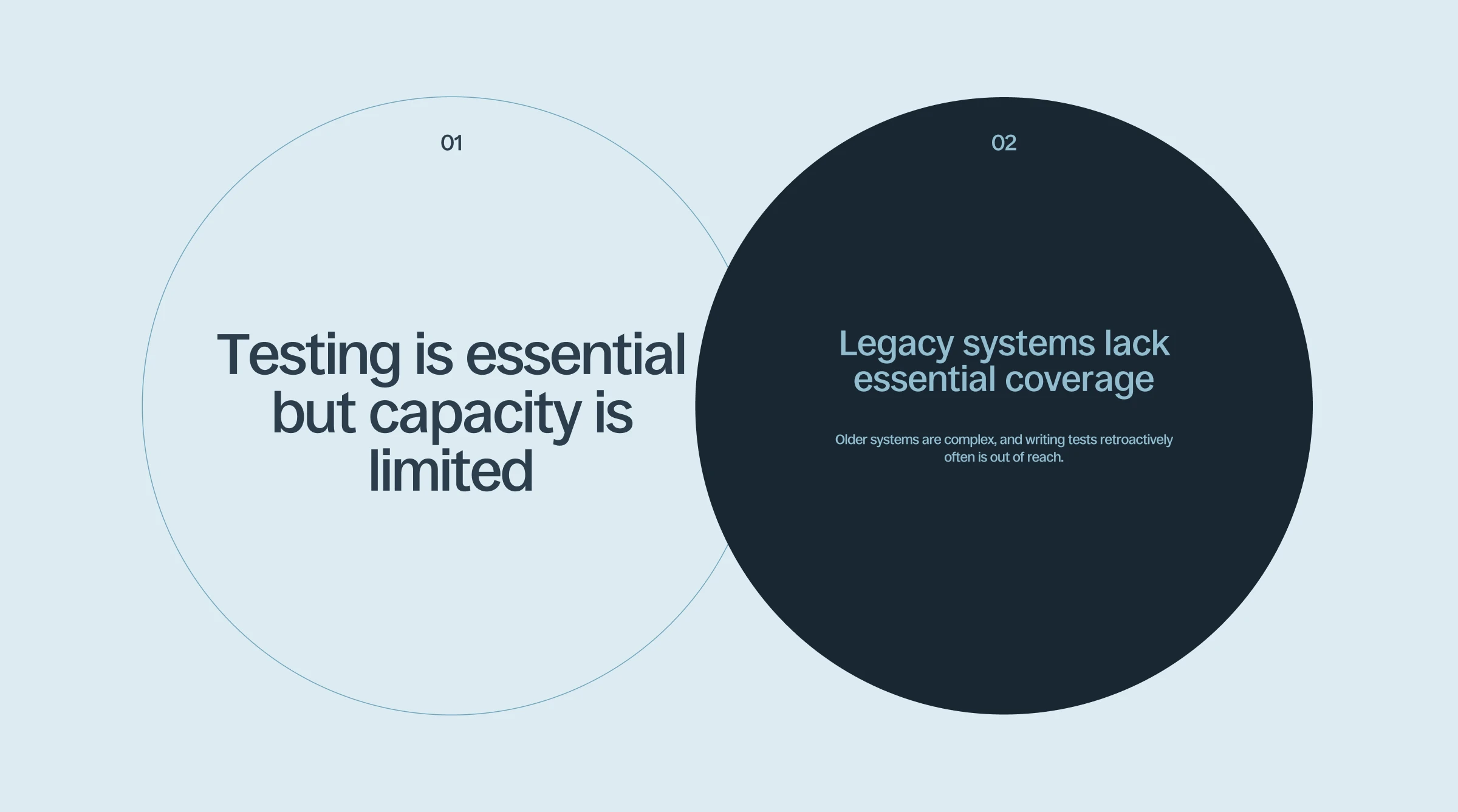 01

Testing is essential but capacity is limited

02

Legacy systems lack essential coverage

Older systems are complex, and writing tests retroactively often is out of reach.